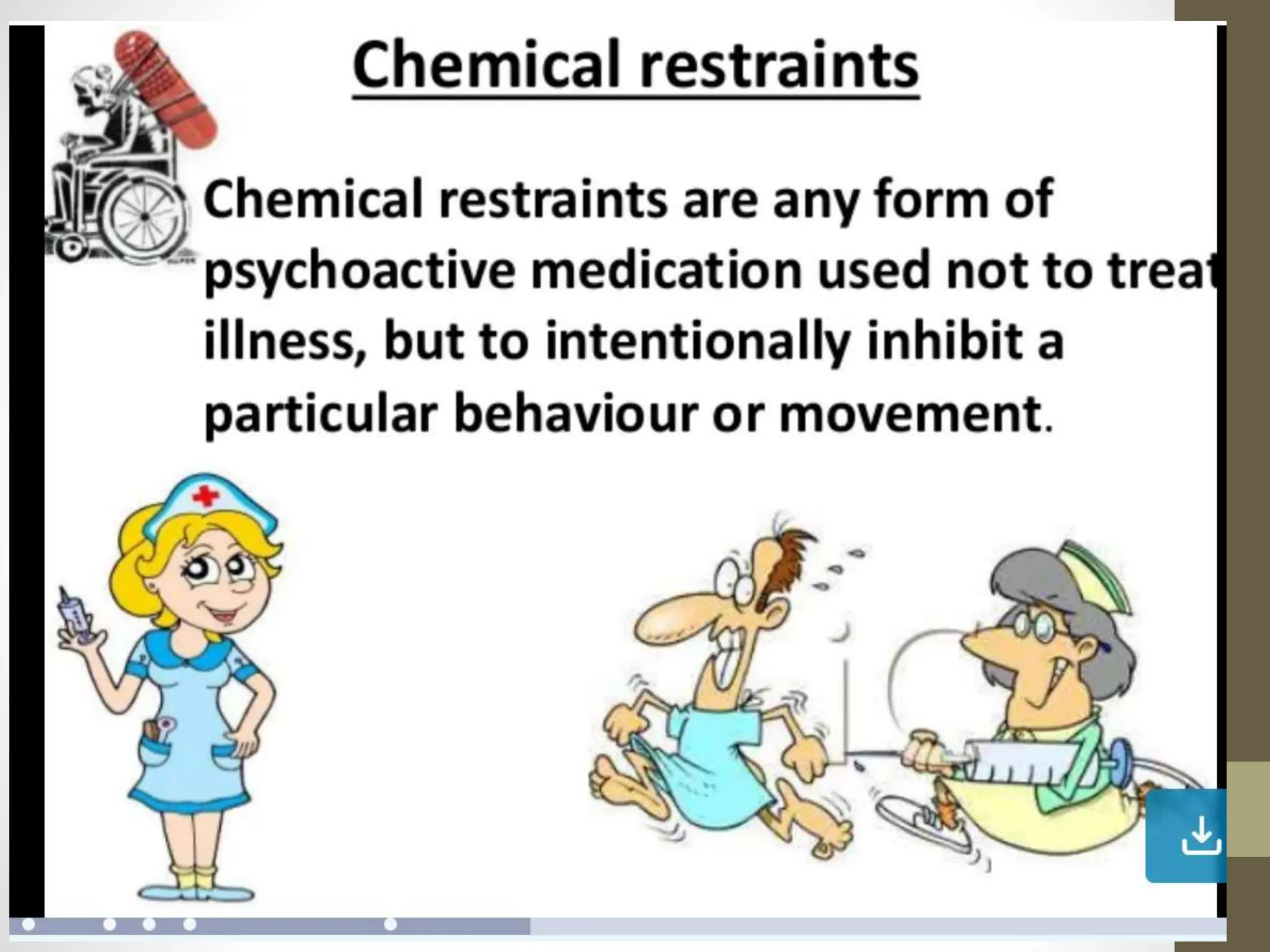 Chemical restraints

Chemical restraints are any form of psychoactive medication used not to treat illness, but to intentionally inhibit a particular behaviour or movement.